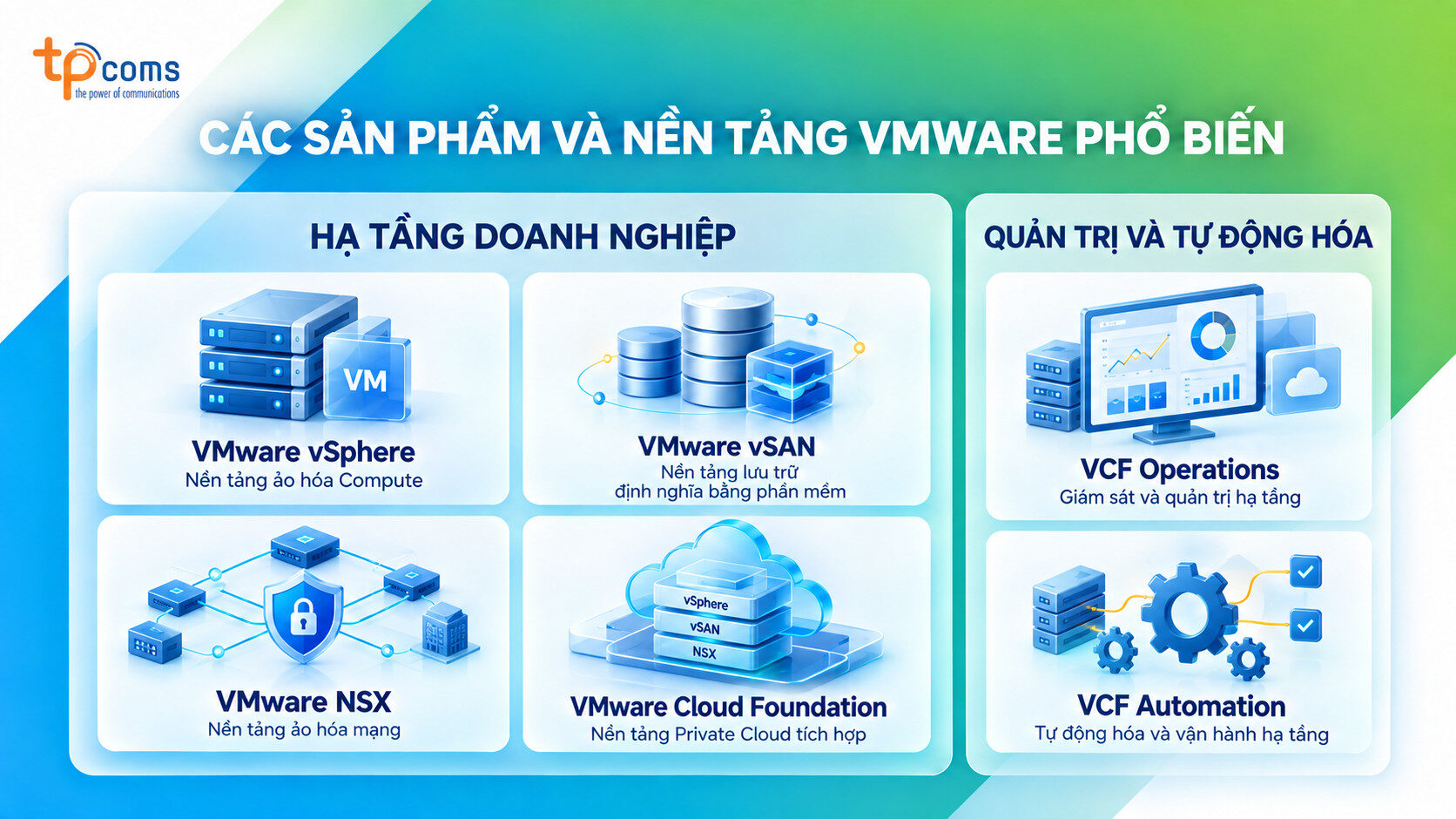 tpcoms
the power of communications

CÁC SẢN PHẨM VÀ NỀN TẢNG VMWARE PHỔ BIẾN

HẠ TẦNG DOANH NGHIỆP

VM

VMware vSphere
Nền tảng ảo hóa Compute

VMware vSAN
Nền tảng lưu trữ
định nghĩa bằng phần mềm

VMware NSX
Nền tảng ảo hóa mạng

vSphere
vSAN
NSX

VMware Cloud Foundation
Nền tảng Private Cloud tích hợp

QUẢN TRỊ VÀ TỰ ĐỘNG HÓA

VCF Operations
Giám sát và quản trị hạ tầng

VCF Automation
Tự động hóa và vận hành hạ tầng